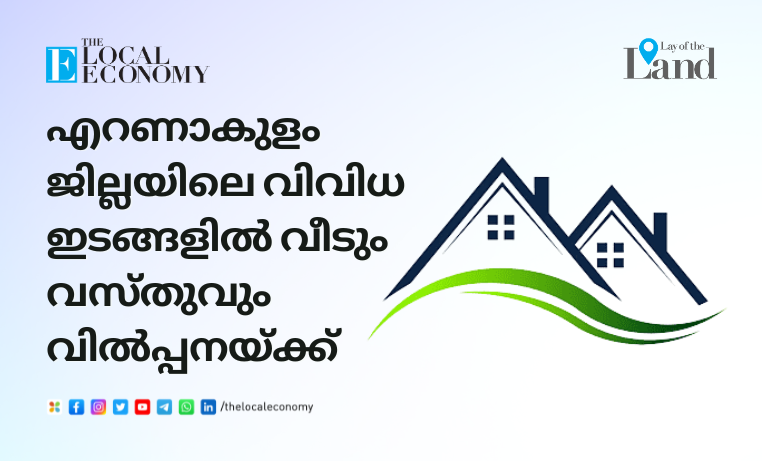 THE LOCAL ECONOMY

Lay of the Land

എറണാകുളം ജില്ലയിലെ വിവിധ ഇടങ്ങളിൽ വീടും വസ്തുവും വിൽപ്പനയ്ക്ക്

/thelocaleconomy